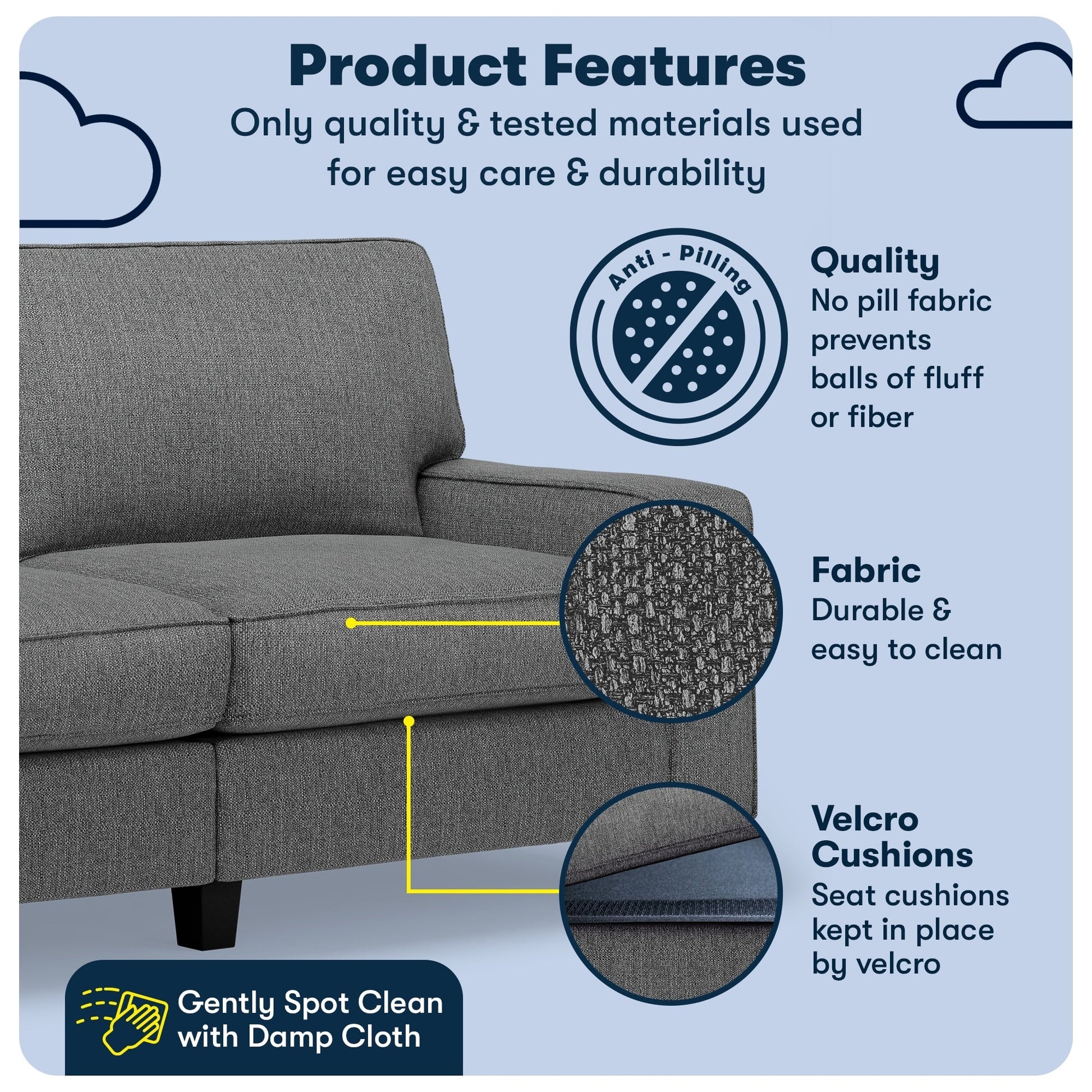 Product Features
Only quality & tested materials used for easy care & durability

Anti - Pilling

Quality
No pill fabric prevents balls of fluff or fiber

Fabric
Durable & easy to clean

Velcro Cushions
Seat cushions kept in place by velcro

Gently Spot Clean with Damp Cloth